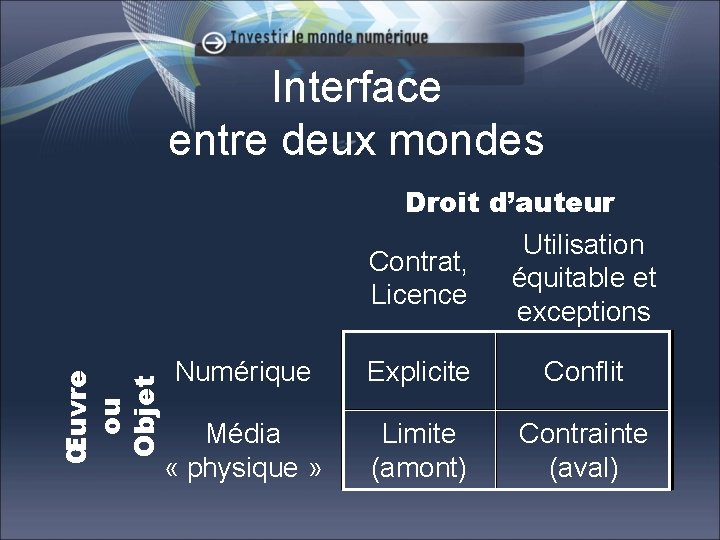 Investir le monde numérique

Interface entre deux mondes

Droit d'auteur

Œuvre ou Objet

| | Contrat, Licence | Utilisation équitable et exceptions |
|---|---|---|
| Numérique | Explicite | Conflit |
| Média « physique » | Limite (amont) | Contrainte (aval) |